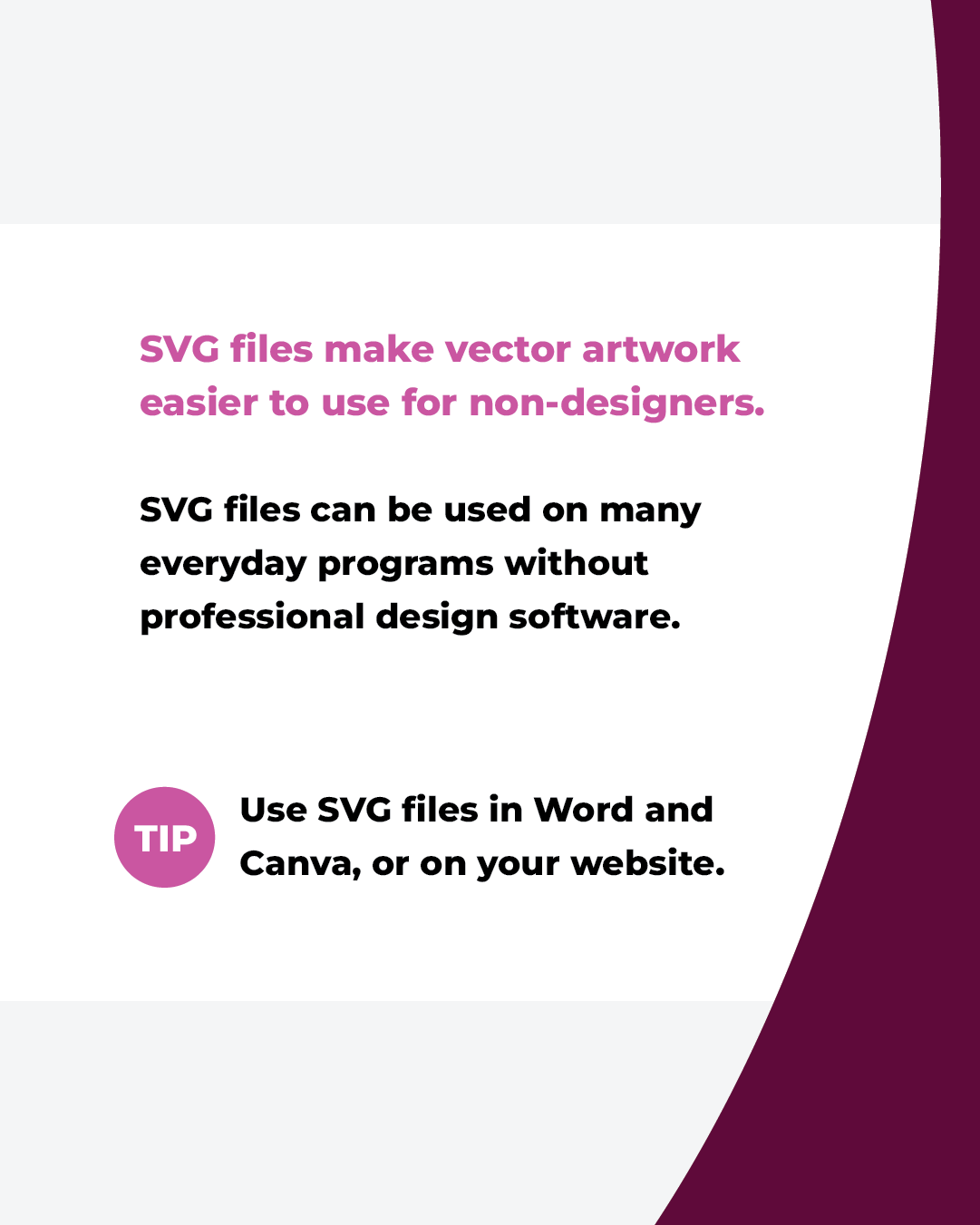 SVG files make vector artwork easier to use for non-designers.

SVG files can be used on many everyday programs without professional design software.

TIP

Use SVG files in Word and Canva, or on your website.